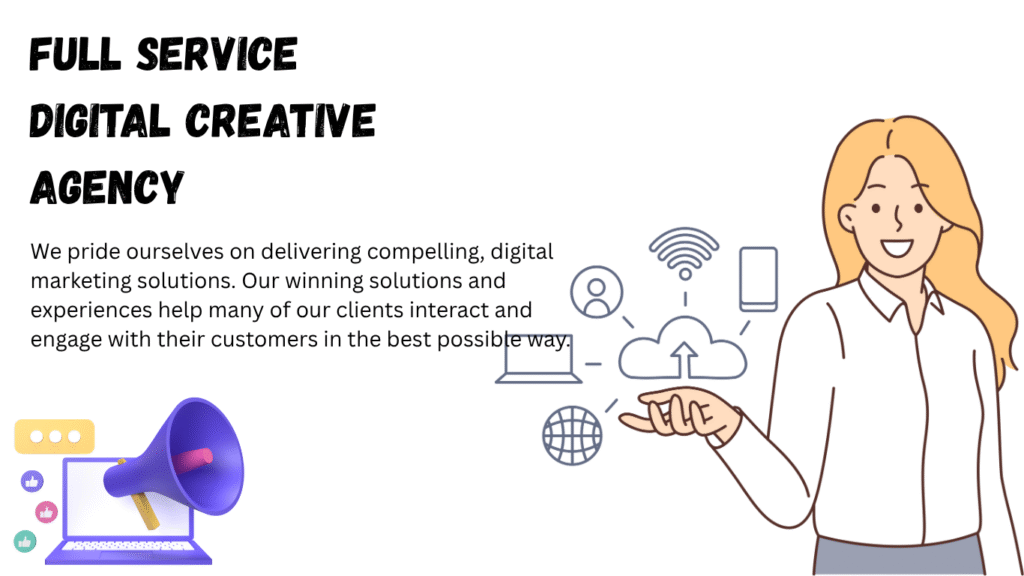 FULL SERVICE DIGITAL CREATIVE AGENCY

We pride ourselves on delivering compelling, digital marketing solutions. Our winning solutions and experiences help many of our clients interact and engage with their customers in the best possible way.